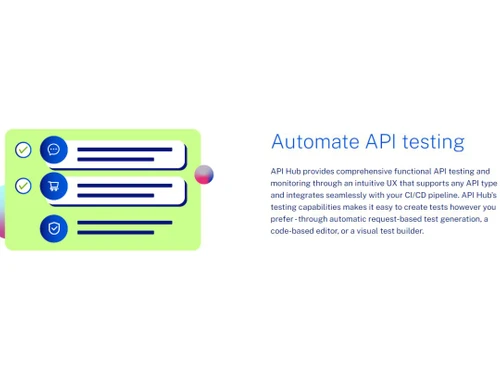 Automate API testing

API Hub provides comprehensive functional API testing and monitoring through an intuitive UX that supports any API type and integrates seamlessly with your CI/CD pipeline. API Hub's testing capabilities makes it easy to create tests however you prefer - through automatic request-based test generation, a code-based editor, or a visual test builder.